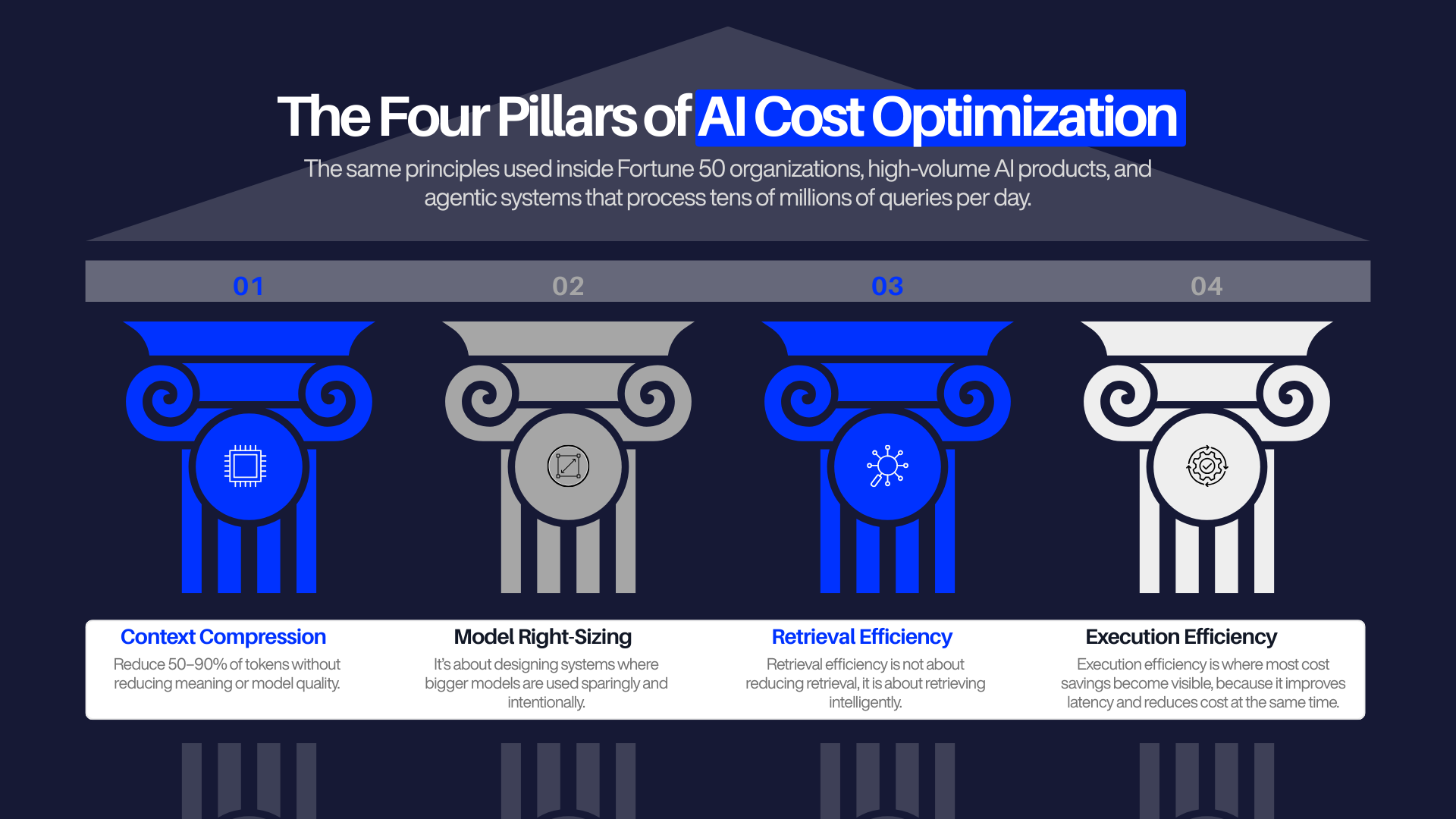 The Four Pillars of AI Cost Optimization

The same principles used inside Fortune 50 organizations, high-volume AI products, and agentic systems that process tens of millions of queries per day.

01

02

03

04

Context Compression

Reduce 50–90% of tokens without reducing meaning or model quality.

Model Right-Sizing

It's about designing systems where bigger models are used sparingly and intentionally.

Retrieval Efficiency

Retrieval efficiency is not about reducing retrieval, it is about retrieving intelligently.

Execution Efficiency

Execution efficiency is where most cost savings become visible, because it improves latency and reduces cost at the same time.